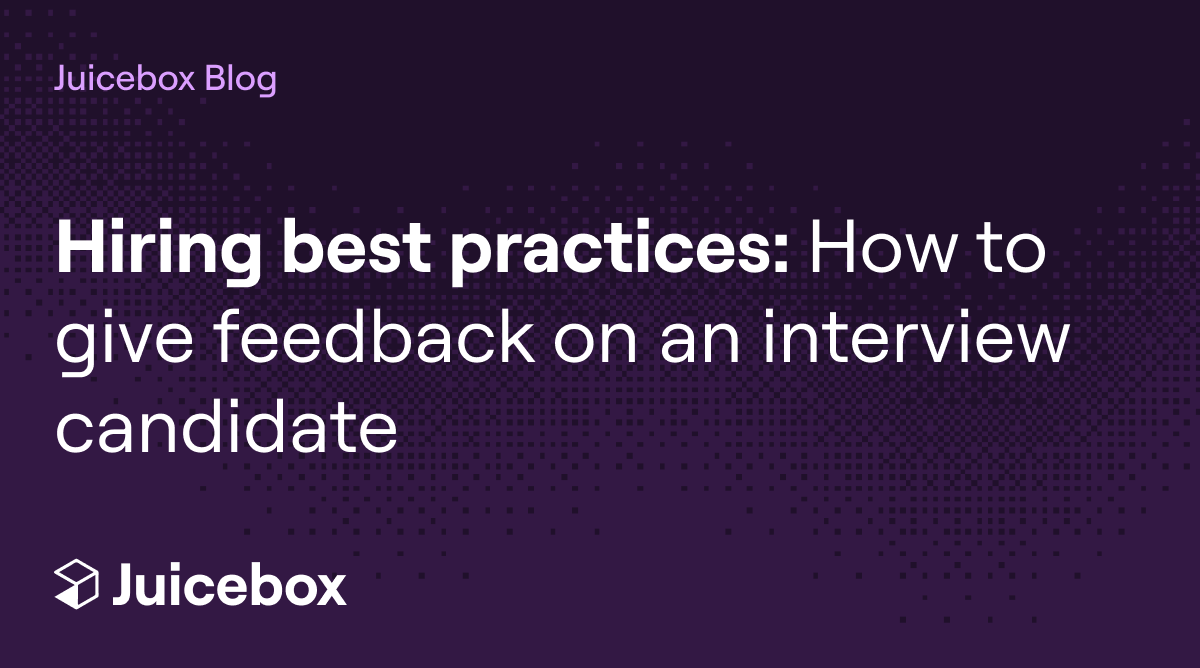 Juicebox Blog

Hiring best practices: How to give feedback on an interview candidate

Juicebox